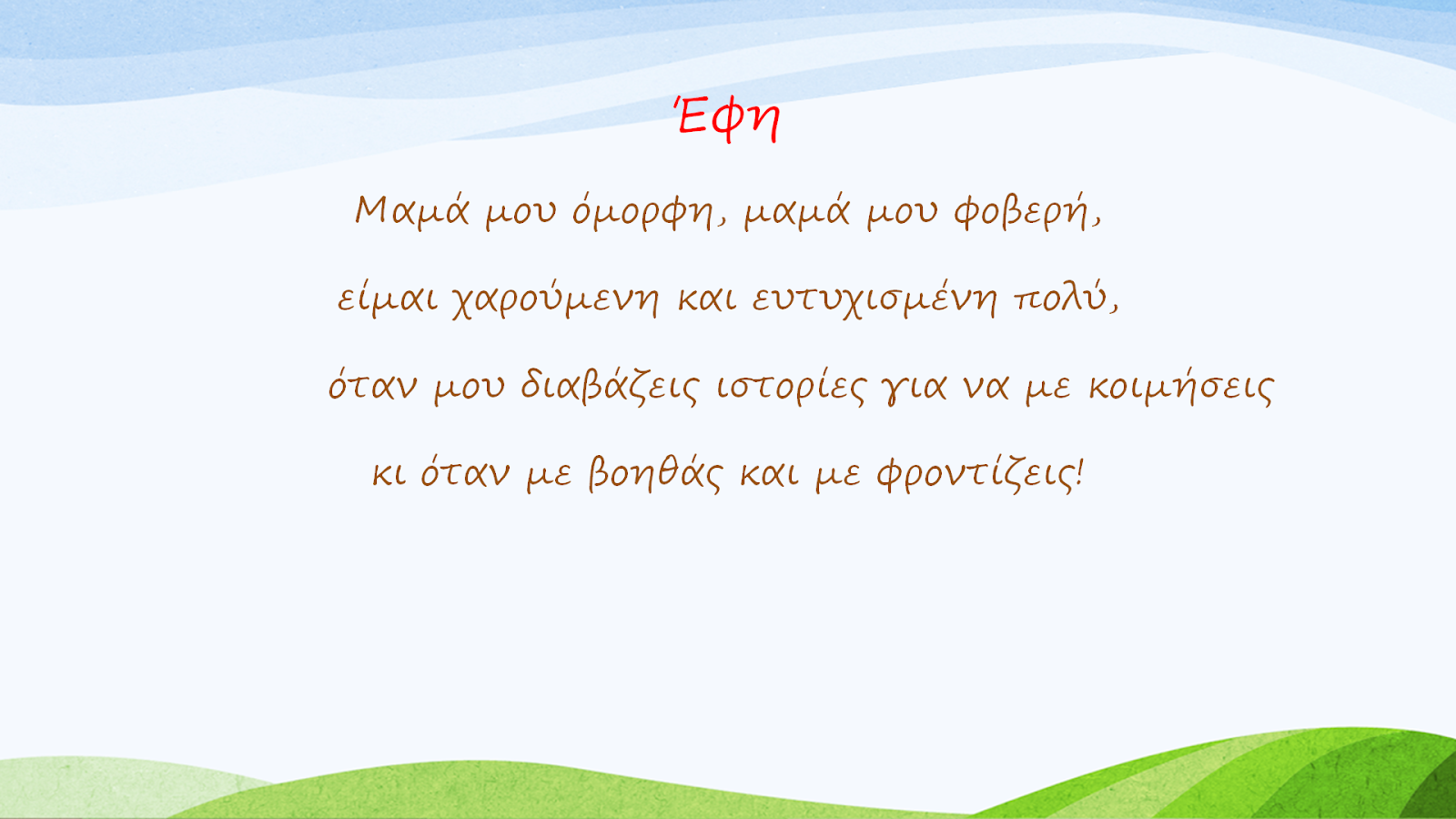 Έφη

Μαμά μου όμορφη, μαμά μου φοβερή,
είμαι χαρούμενη και ευτυχισμένη πολύ,
όταν μου διαβάζεις ιστορίες για να με κοιμήσεις
κι όταν με βοηθάς και με φροντίζεις!